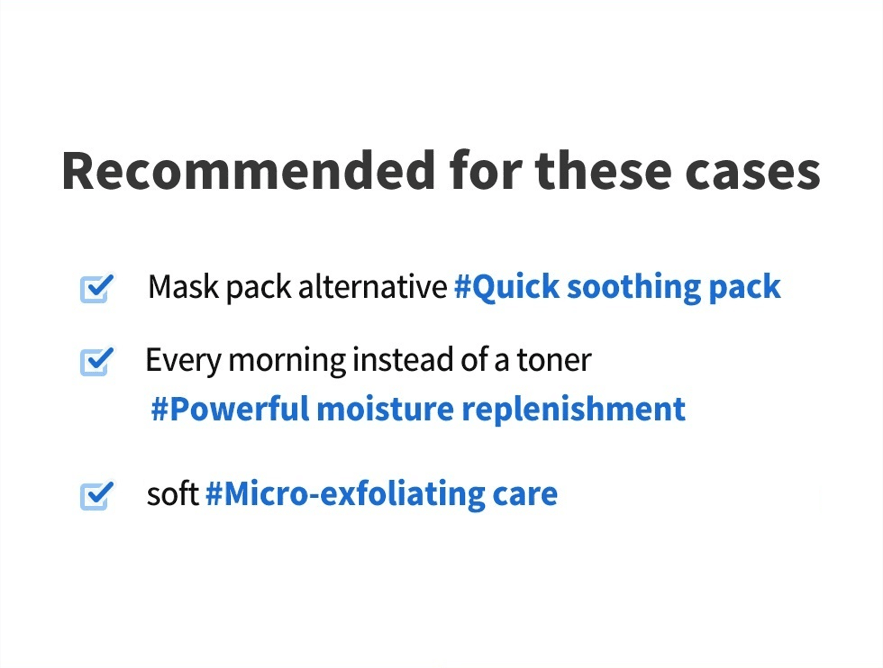 Recommended for these cases

Mask pack alternative #Quick soothing pack

Every morning instead of a toner #Powerful moisture replenishment

soft #Micro-exfoliating care